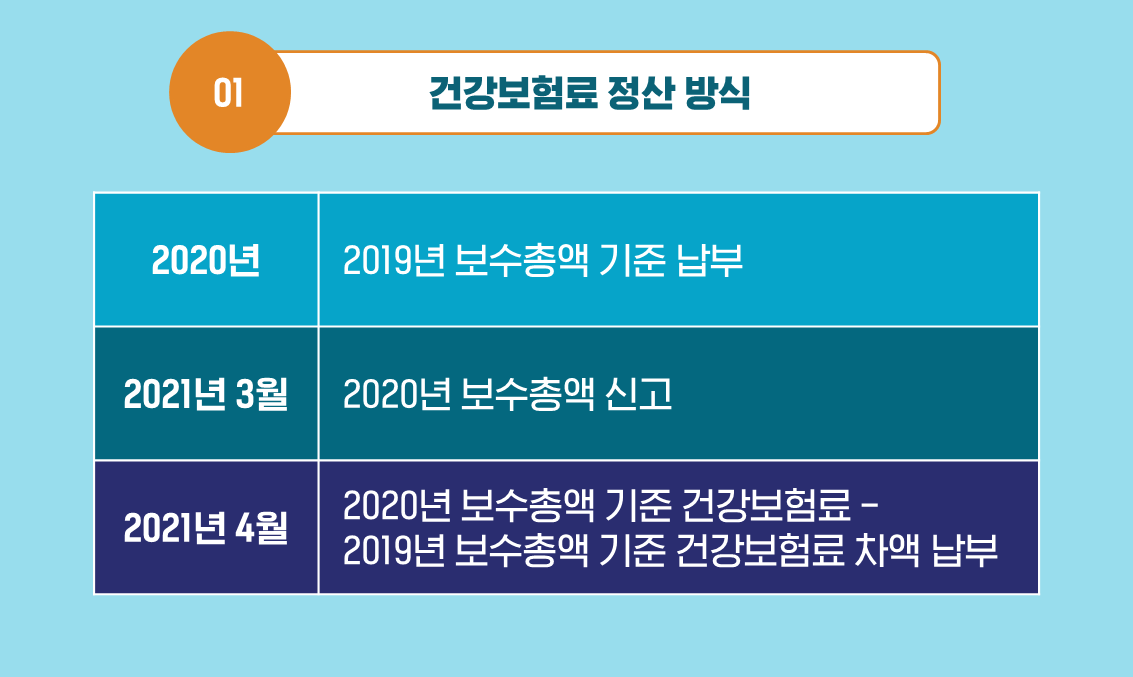 01

건강보험료 정산 방식

| 2020년 | 2019년 보수총액 기준 납부 |
|---|---|
| 2021년 3월 | 2020년 보수총액 신고 |
| 2021년 4월 | 2020년 보수총액 기준 건강보험료 - 2019년 보수총액 기준 건강보험료 차액 납부 |